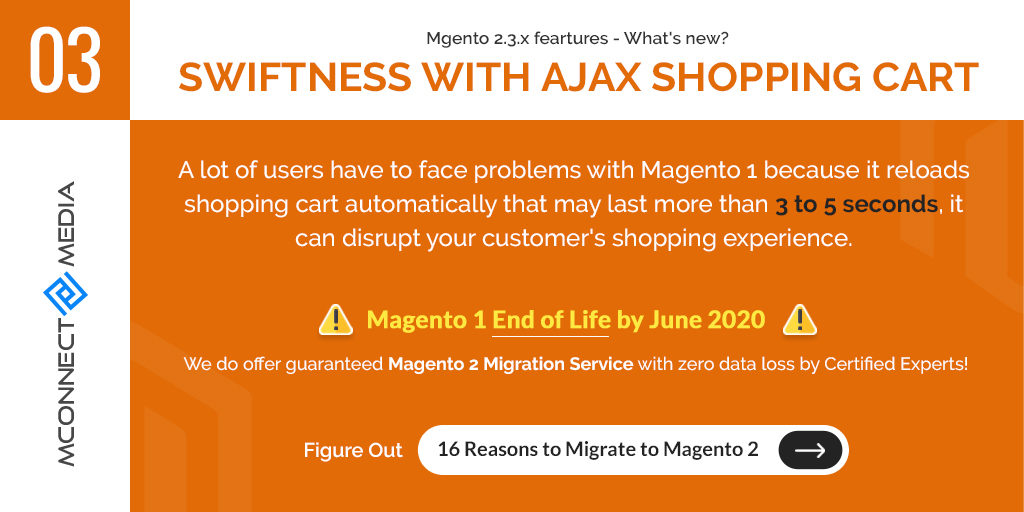 03

Mgento 2.3.x feartures - What's new?

SWIFTNESS WITH AJAX SHOPPING CART

MCONNECT MEDIA

A lot of users have to face problems with Magento 1 because it reloads shopping cart automatically that may last more than 3 to 5 seconds, it can disrupt your customer's shopping experience.

Magento 1 End of Life by June 2020

We do offer guaranteed Magento 2 Migration Service with zero data loss by Certified Experts!

Figure Out

16 Reasons to Migrate to Magento 2